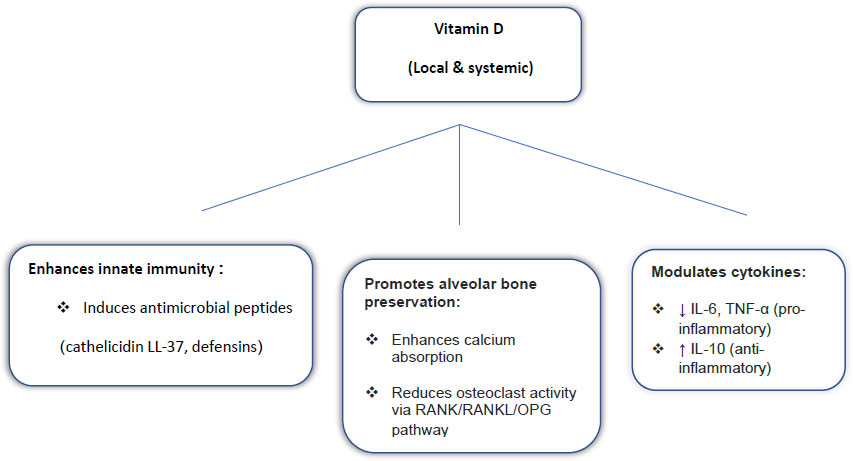 Vitamin D

(Local & systemic)

Enhances innate immunity :

❖ Induces antimicrobial peptides

(cathelicidin LL-37, defensins)

Promotes alveolar bone preservation:

❖ Enhances calcium absorption

❖ Reduces osteoclast activity via RANK/RANKL/OPG pathway

Modulates cytokines:

❖ ↓ IL-6, TNF-α (pro-inflammatory)
❖ ↑ IL-10 (anti-inflammatory)